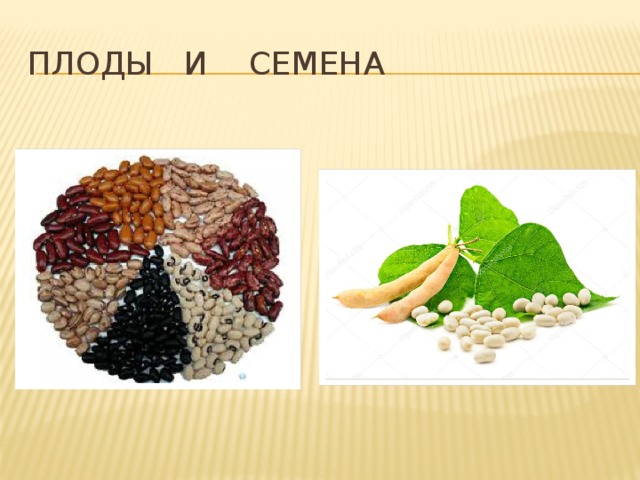 ПЛОДЫ И СЕМЕНА